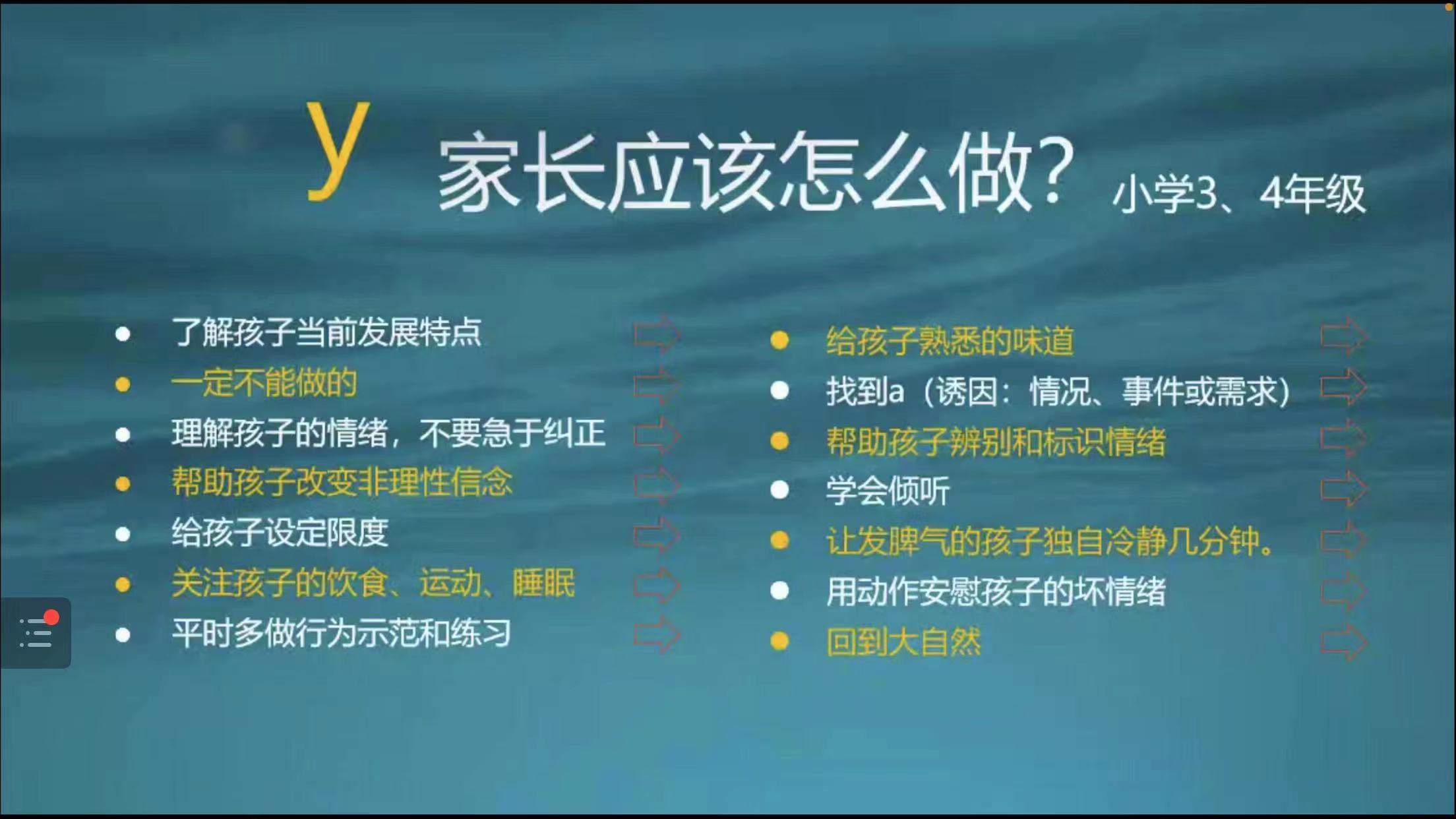 y 家长应该怎么做? 小学3、4年级

- 了解孩子当前发展特点
- 一定不能做的
- 理解孩子的情绪，不要急于纠正
- 帮助孩子改变非理性信念
- 给孩子设定限度
- 关注孩子的饮食、运动、睡眠
- 平时多做行为示范和练习

- 给孩子熟悉的味道
- 找到a（诱因：情况、事件或需求）
- 帮助孩子辨别和标识情绪
- 学会倾听
- 让发脾气的孩子独自冷静几分钟。
- 用动作安慰孩子的坏情绪
- 回到大自然